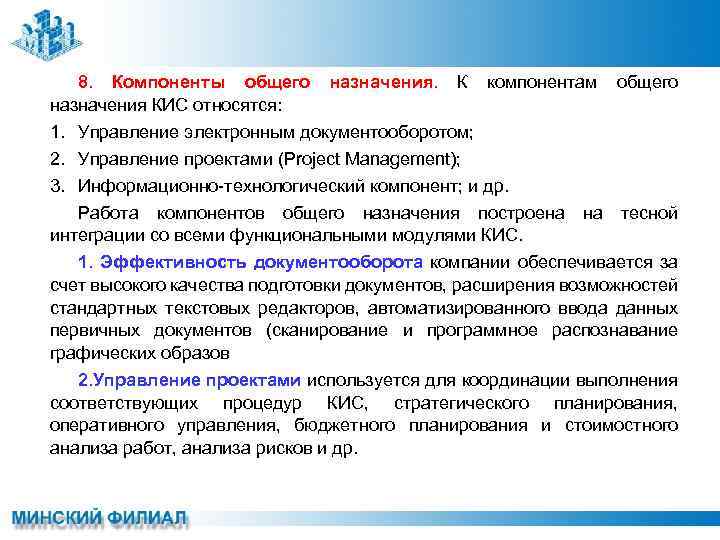 8. Компоненты общего назначения. К компонентам общего назначения КИС относятся:

1. Управление электронным документооборотом;
2. Управление проектами (Project Management);
3. Информационно-технологический компонент; и др.

Работа компонентов общего назначения построена на тесной интеграции со всеми функциональными модулями КИС.

1. Эффективность документооборота компании обеспечивается за счет высокого качества подготовки документов, расширения возможностей стандартных текстовых редакторов, автоматизированного ввода данных первичных документов (сканирование и программное распознавание графических образов

2.Управление проектами используется для координации выполнения соответствующих процедур КИС, стратегического планирования, оперативного управления, бюджетного планирования и стоимостного анализа работ, анализа рисков и др.

МИНСКИЙ ФИЛИАЛ